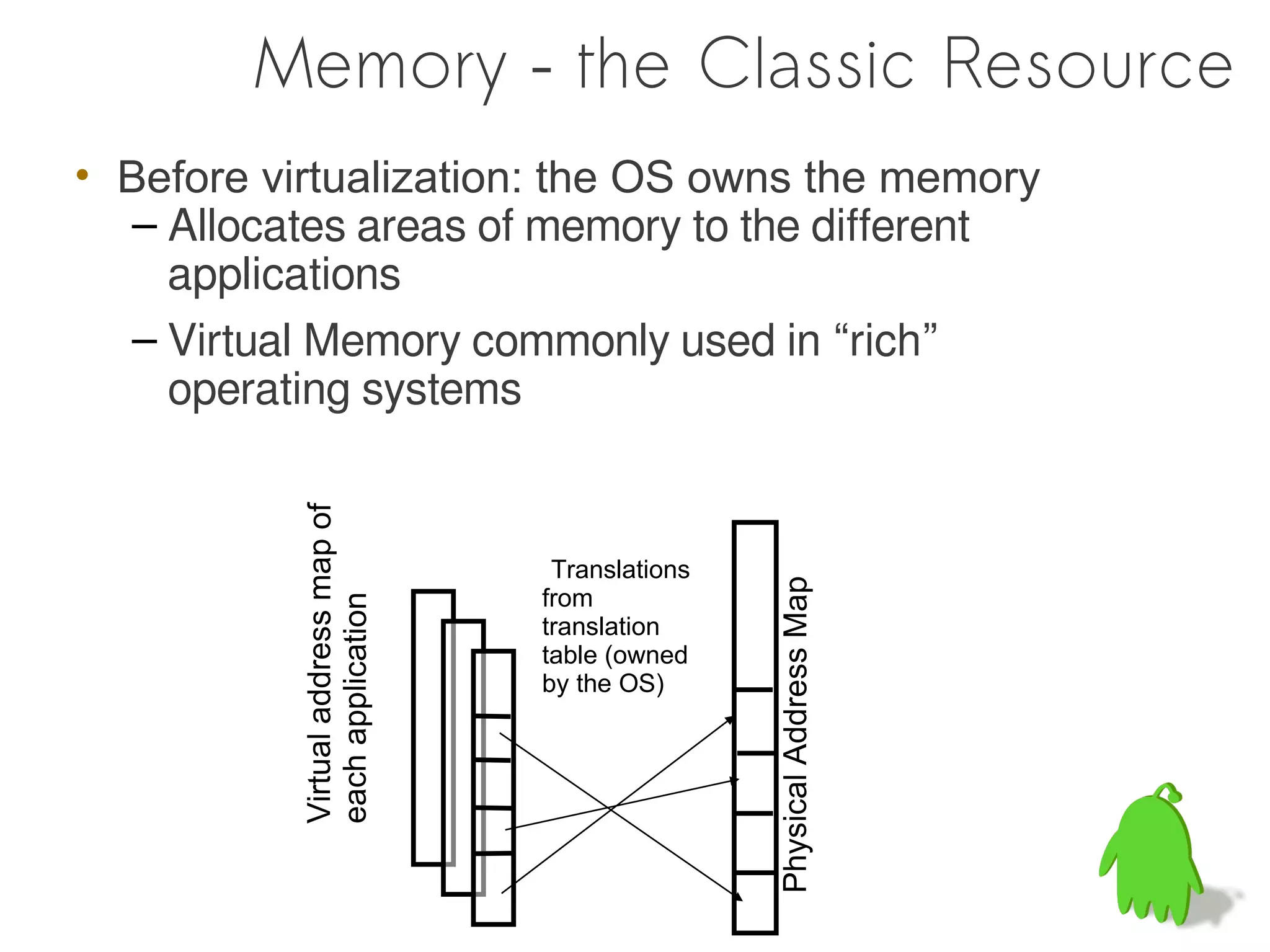 Memory - the Classic Resource

• Before virtualization: the OS owns the memory
– Allocates areas of memory to the different applications
– Virtual Memory commonly used in “rich” operating systems

Virtual address map of each application

Translations from translation table (owned by the OS)

Physical Address Map